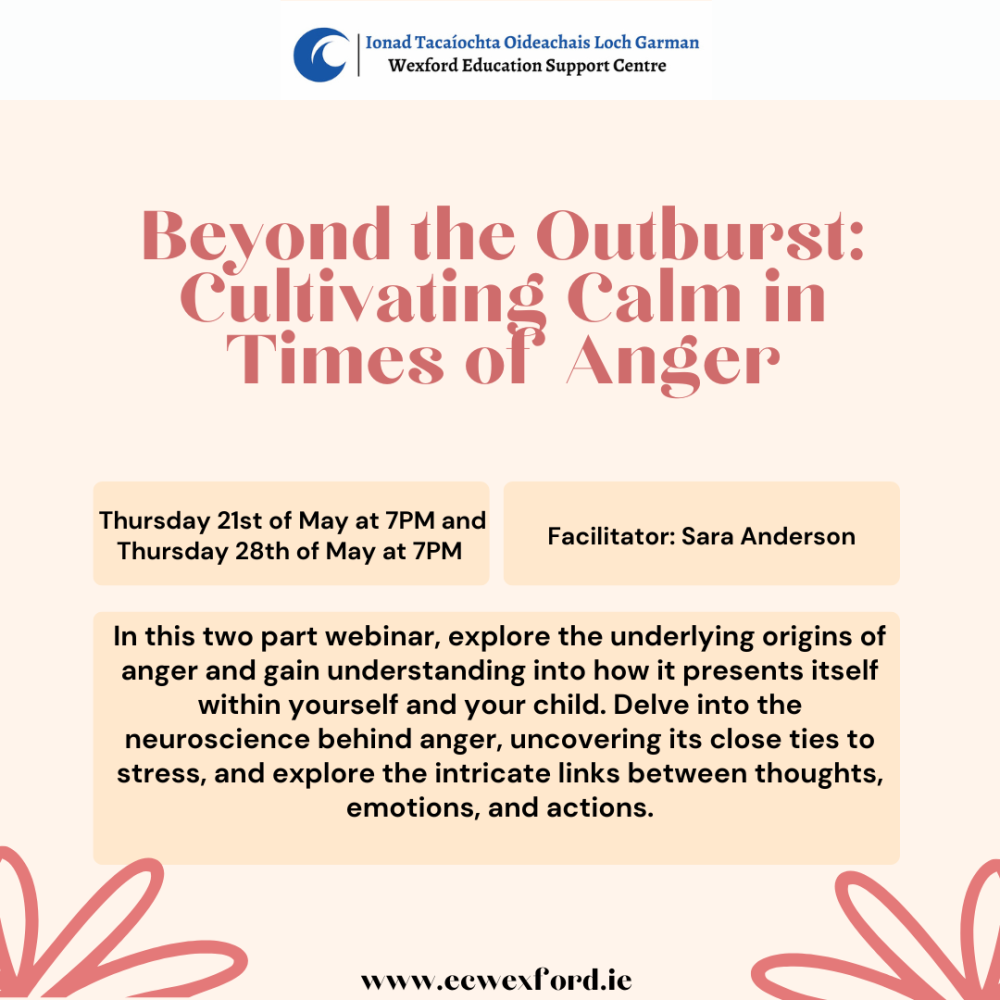 Ionad Tacaíochta Oideachais Loch Garman
Wexford Education Support Centre

Beyond the Outburst: Cultivating Calm in Times of Anger

Thursday 21st of May at 7PM and Thursday 28th of May at 7PM

Facilitator: Sara Anderson

In this two part webinar, explore the underlying origins of anger and gain understanding into how it presents itself within yourself and your child. Delve into the neuroscience behind anger, uncovering its close ties to stress, and explore the intricate links between thoughts, emotions, and actions.

www.ecwexford.ie